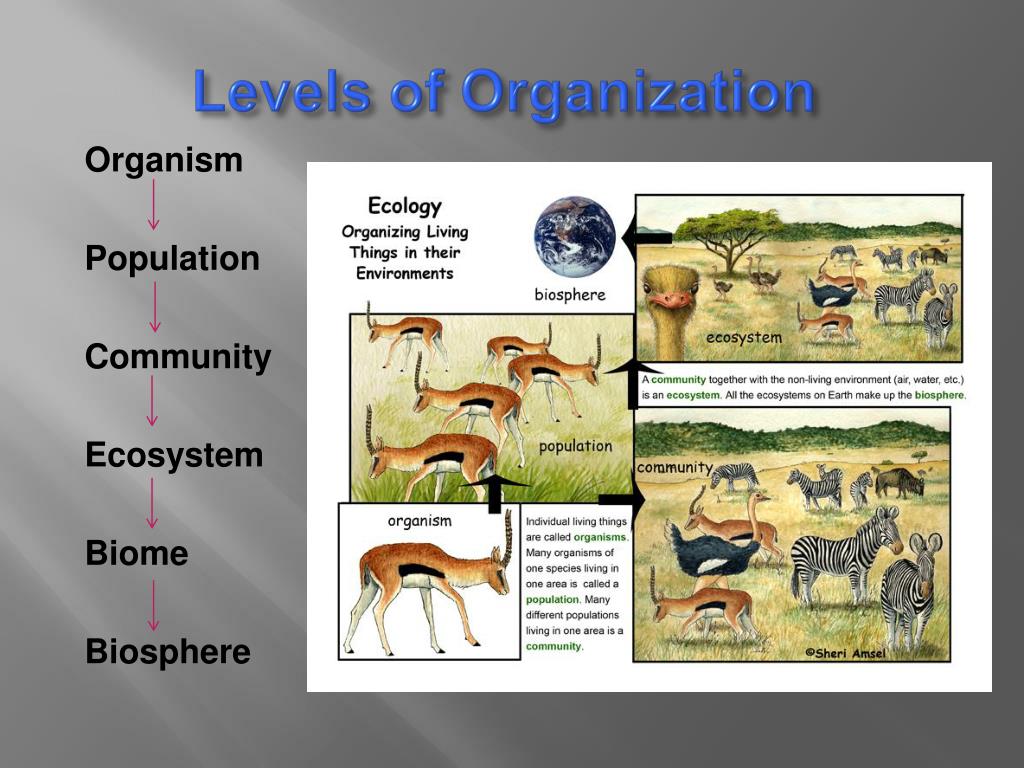 Levels of Organization

Organism

Population

Community

Ecosystem

Biome

Biosphere

Ecology
Organizing Living Things in their Environments

biosphere

ecosystem

A community together with the non-living environment (air, water, etc.) is an ecosystem. All the ecosystems on Earth make up the biosphere.

population

community

organism

Individual living things are called organisms. Many organisms of one species living in one area is called a population. Many different populations living in one area is a community.

©Sheri Amsel